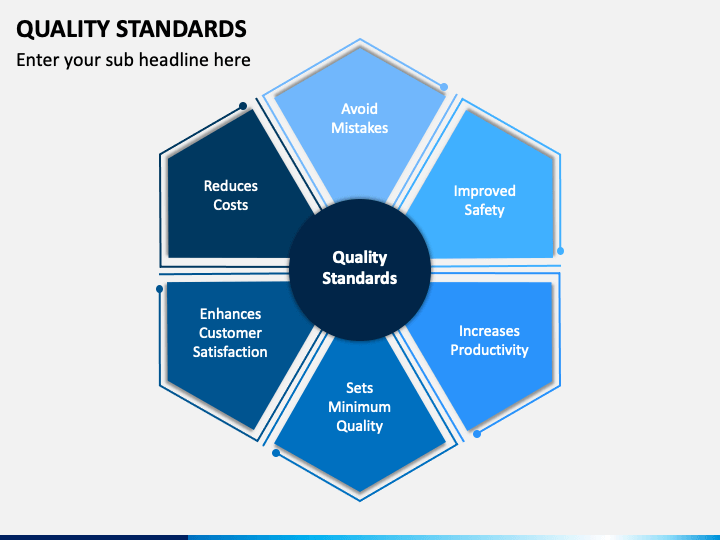 QUALITY STANDARDS

Enter your sub headline here

Avoid Mistakes

Improved Safety

Increases Productivity

Sets Minimum Quality

Enhances Customer Satisfaction

Reduces Costs

Quality Standards